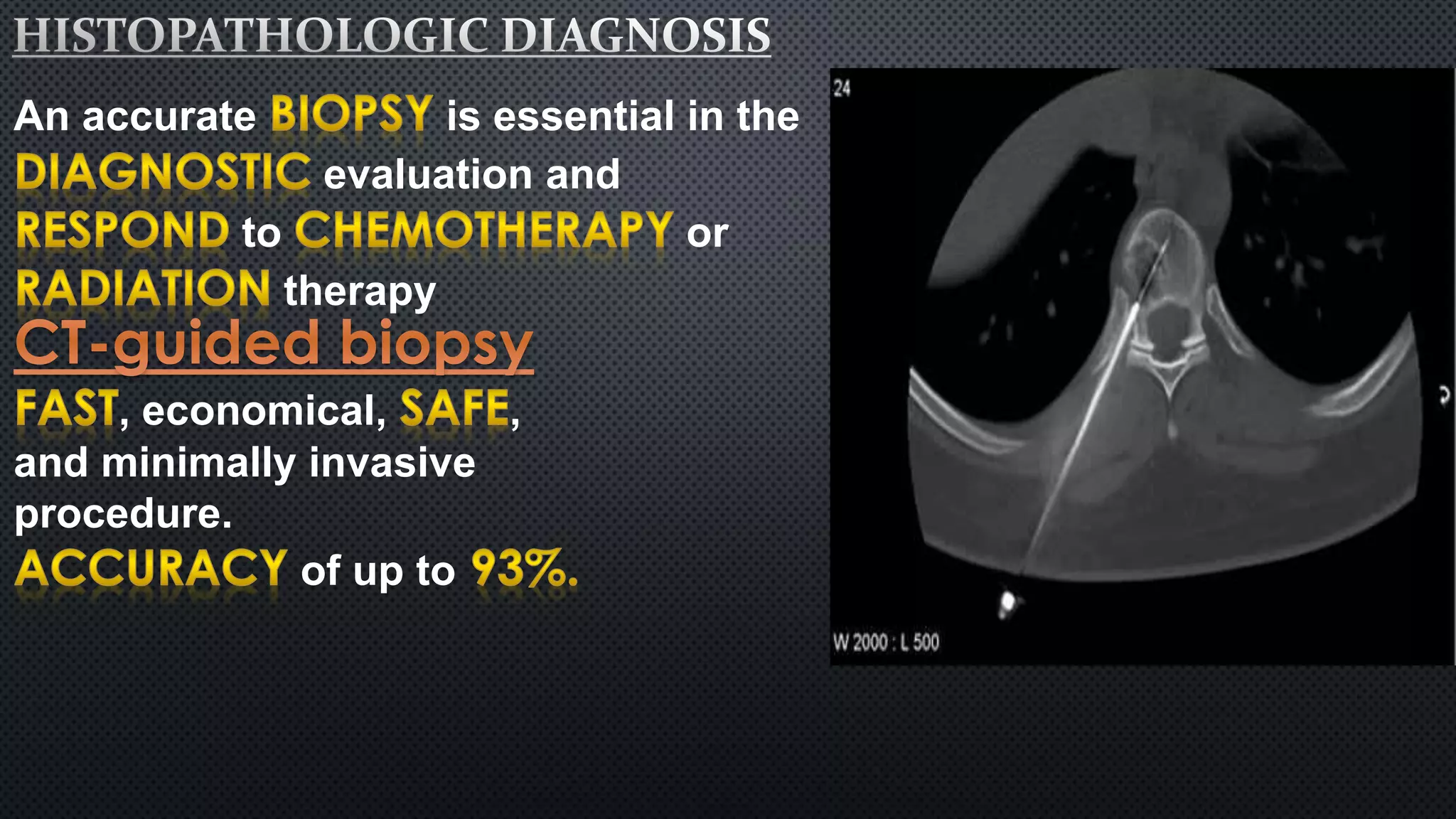 HISTOPATHOLOGIC DIAGNOSIS

An accurate BIOPSY is essential in the DIAGNOSTIC evaluation and RESPOND to CHEMOTHERAPY or RADIATION therapy

CT-guided biopsy

FAST, economical, SAFE, and minimally invasive procedure.

ACCURACY of up to 93%.

24

W 2000 : L 500